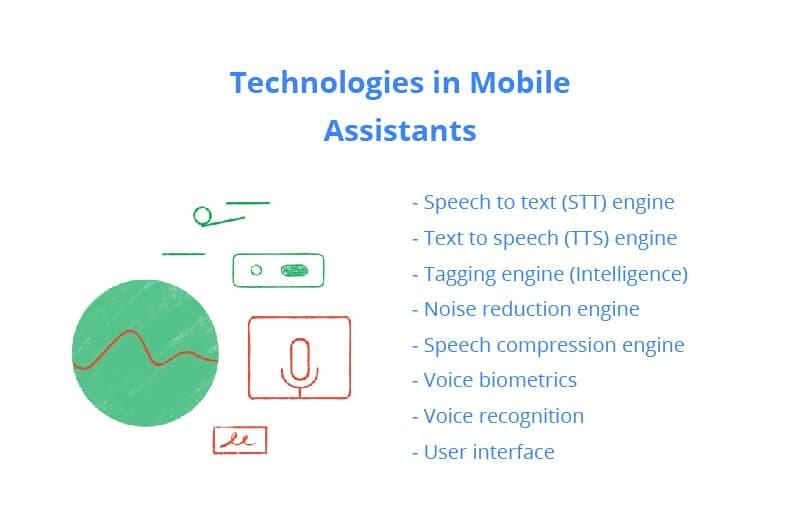 Technologies in Mobile Assistants

- Speech to text (STT) engine
- Text to speech (TTS) engine
- Tagging engine (Intelligence)
- Noise reduction engine
- Speech compression engine
- Voice biometrics
- Voice recognition
- User interface